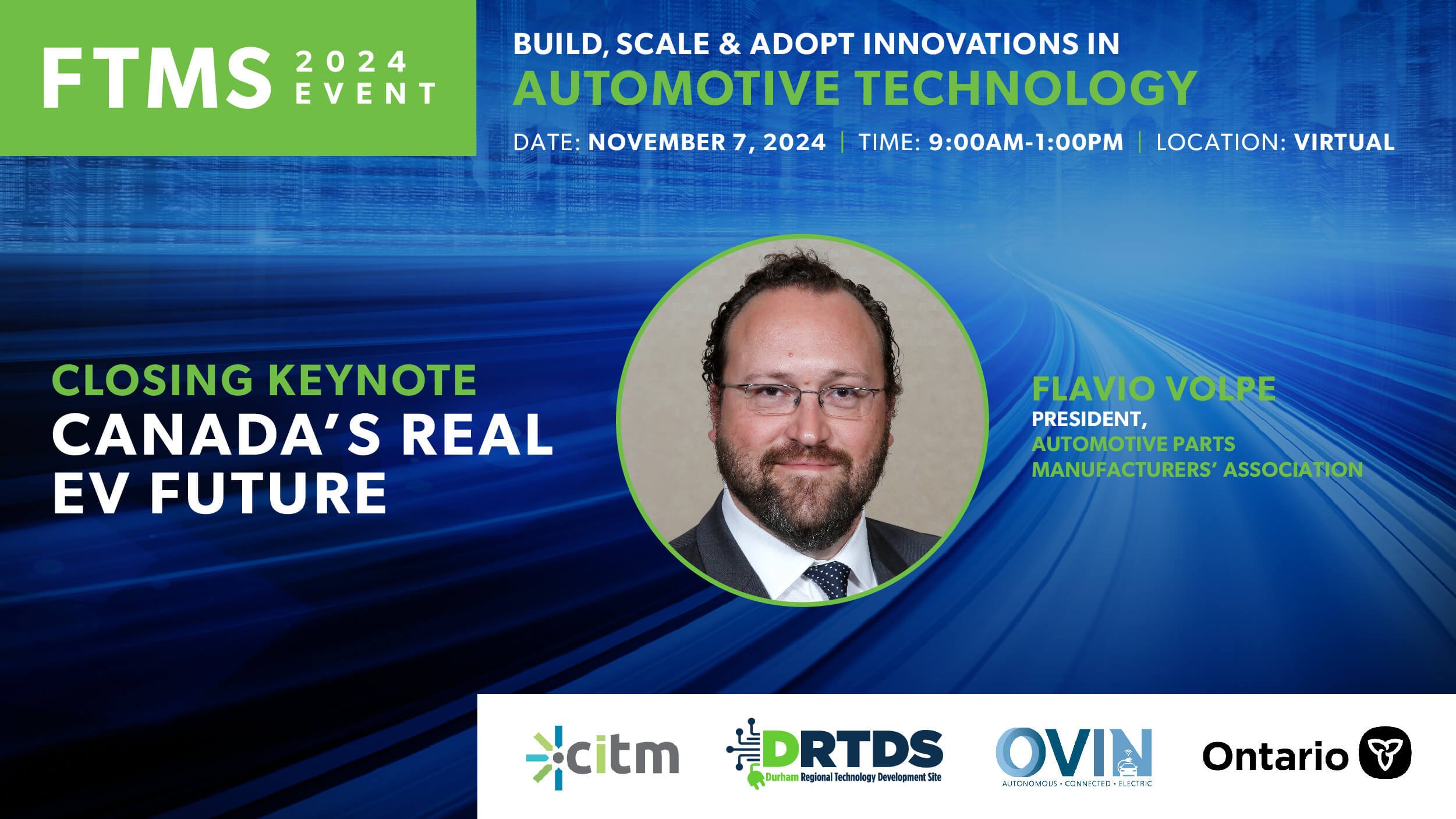 FTMS 2024 EVENT

BUILD, SCALE & ADOPT INNOVATIONS IN
AUTOMOTIVE TECHNOLOGY

DATE: NOVEMBER 7, 2024 | TIME: 9:00AM-1:00PM | LOCATION: VIRTUAL

CLOSING KEYNOTE
CANADA'S REAL EV FUTURE

FLAVIO VOLPE
PRESIDENT,
AUTOMOTIVE PARTS MANUFACTURERS' ASSOCIATION

citm

DRTDS
Durham Regional Technology Development Site

OVIN
AUTONOMOUS • CONNECTED • ELECTRIC

Ontario